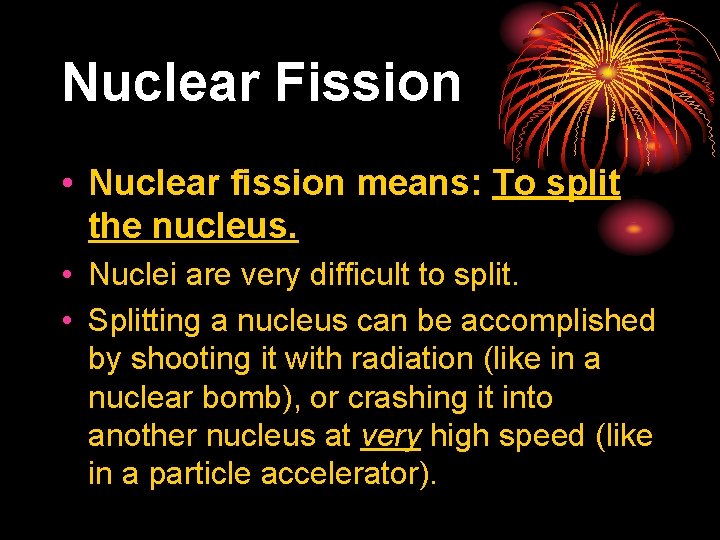 Nuclear Fission

• Nuclear fission means: To split the nucleus.

• Nuclei are very difficult to split.

• Splitting a nucleus can be accomplished by shooting it with radiation (like in a nuclear bomb), or crashing it into another nucleus at very high speed (like in a particle accelerator).